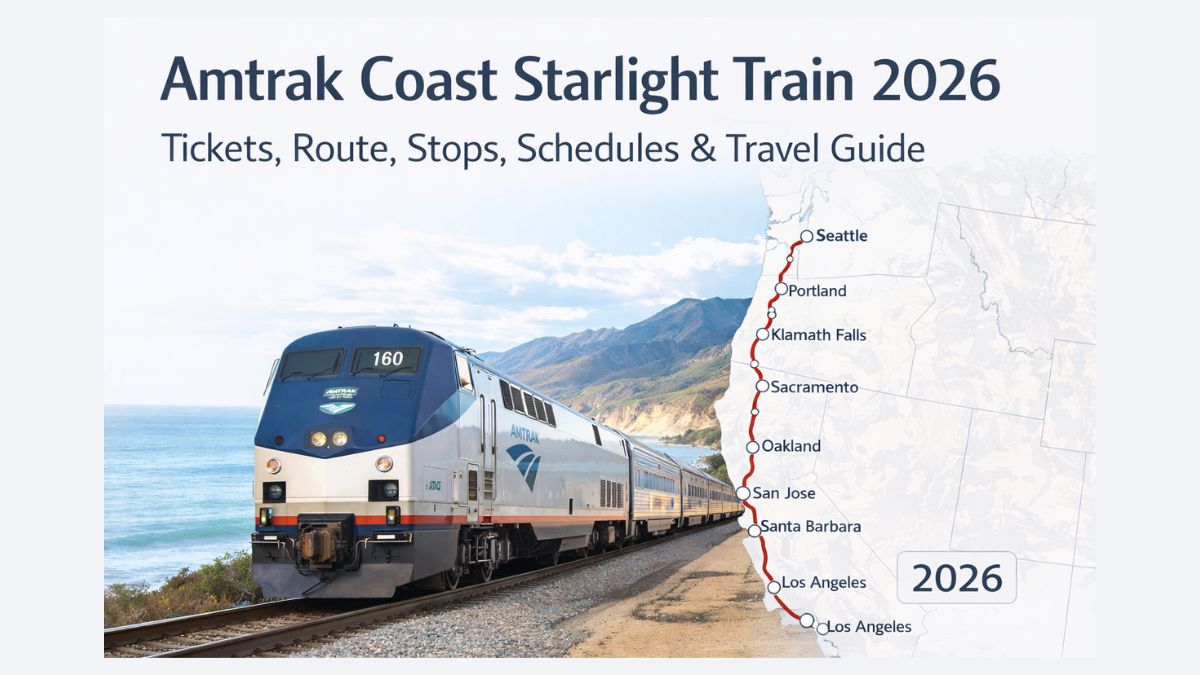 Amtrak Coast Starlight Train 2026

Tickets, Route, Stops, Schedules & Travel Guide

160

AMTRAK

AMTRAK

Seattle

Portland

Klamath Falls

Sacramento

Oakland

San Jose

Santa Barbara

Los Angeles

Los Angeles

2026